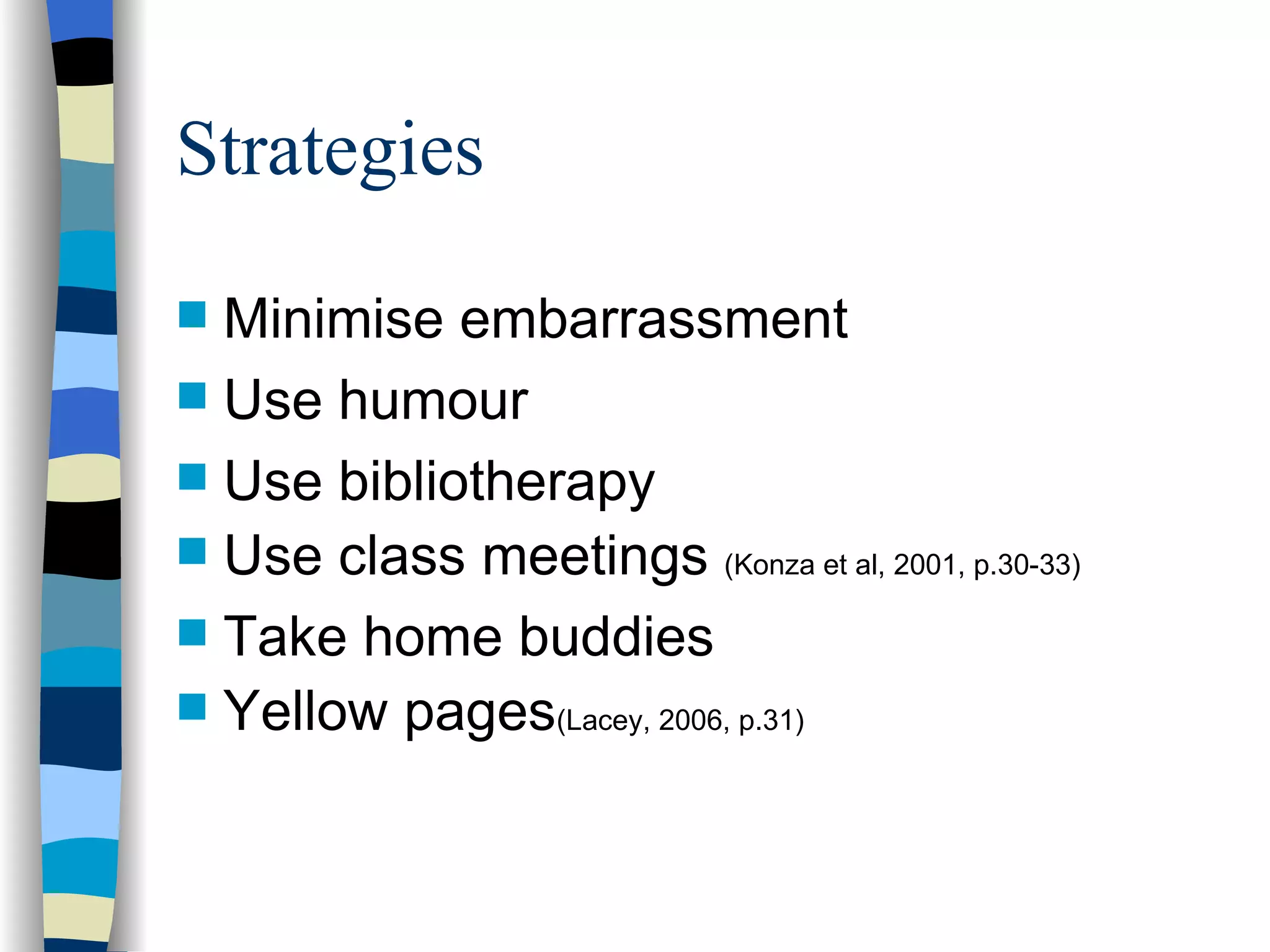 Strategies

- Minimise embarrassment
- Use humour
- Use bibliotherapy
- Use class meetings (Konza et al, 2001, p.30-33)
- Take home buddies
- Yellow pages(Lacey, 2006, p.31)